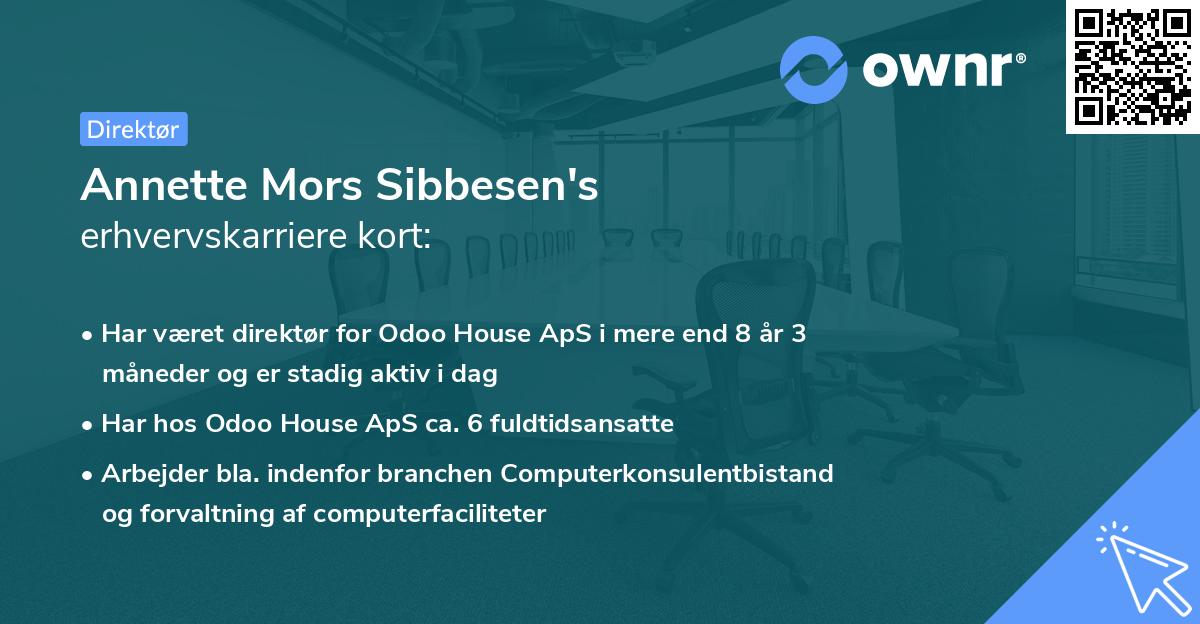 ownr®

Direktør

Annette Mors Sibbesen's
erhvervskarriere kort:

• Har været direktør for Odoo House ApS i mere end 8 år 3 måneder og er stadig aktiv i dag

• Har hos Odoo House ApS ca. 6 fuldtidsansatte

• Arbejder bla. indenfor branchen Computerkonsulentbistand og forvaltning af computerfaciliteter